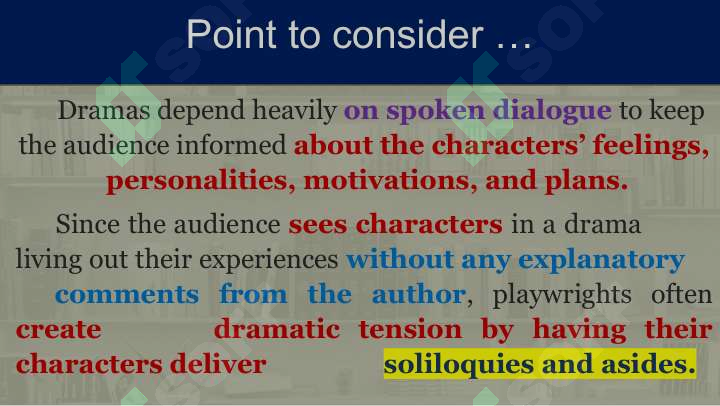 Point to consider …

Dramas depend heavily on spoken dialogue to keep the audience informed about the characters' feelings, personalities, motivations, and plans.

Since the audience sees characters in a drama living out their experiences without any explanatory comments from the author, playwrights often create dramatic tension by having their characters deliver soliloquies and asides.